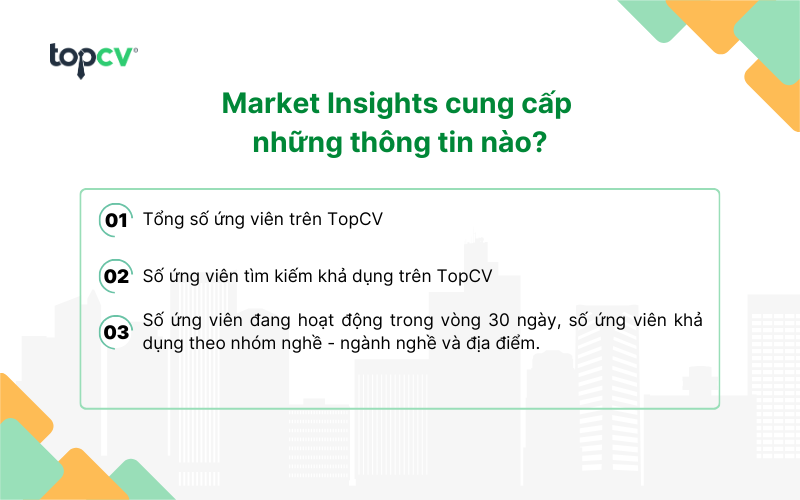 topcv®

Market Insights cung cấp những thông tin nào?

01 Tổng số ứng viên trên TopCV

02 Số ứng viên tìm kiếm khả dụng trên TopCV

03 Số ứng viên đang hoạt động trong vòng 30 ngày, số ứng viên khả dụng theo nhóm nghề - ngành nghề và địa điểm.